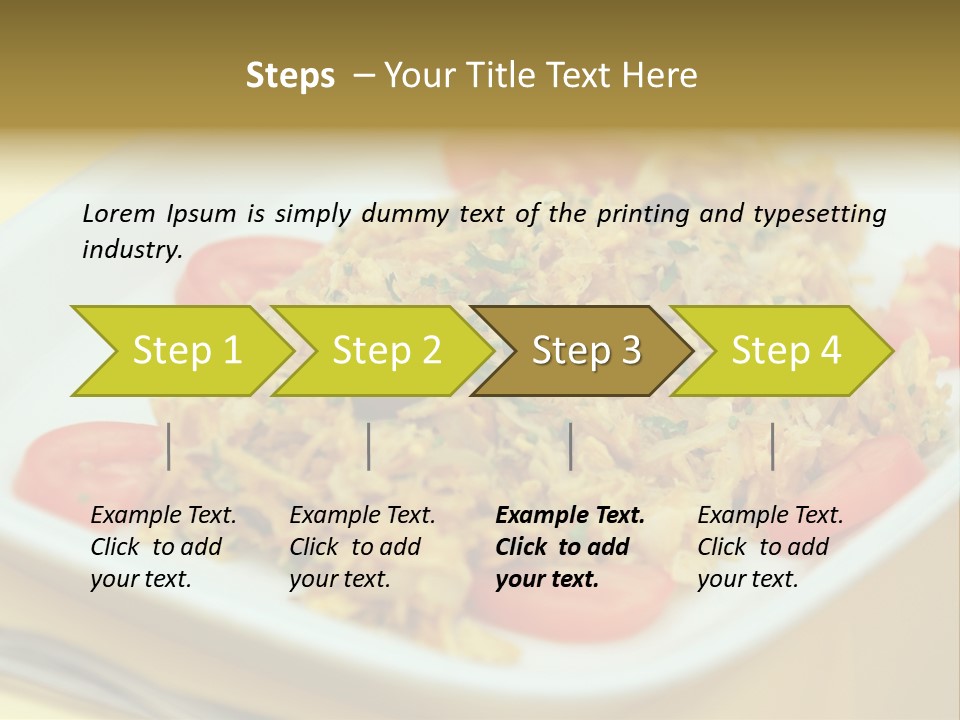 Steps – Your Title Text Here

Lorem Ipsum is simply dummy text of the printing and typesetting industry.

Step 1

Step 2

Step 3

Step 4

Example Text. Click to add your text.

Example Text. Click to add your text.

Example Text. Click to add your text.

Example Text. Click to add your text.